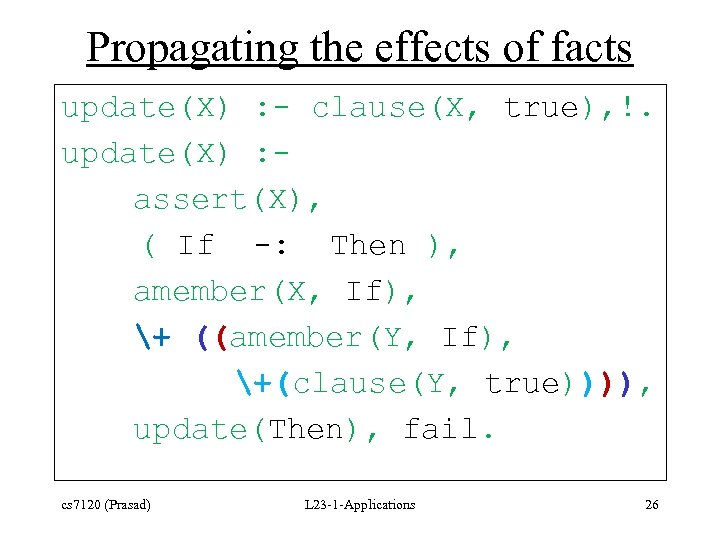 Propagating the effects of facts

update(X) :- clause(X, true),!.
update(X) :-
assert(X),
( If -: Then ),
amember(X, If),
\+ ((amember(Y, If),
\+(clause(Y, true)))),
update(Then), fail.

cs7120 (Prasad)

L23-1-Applications

26